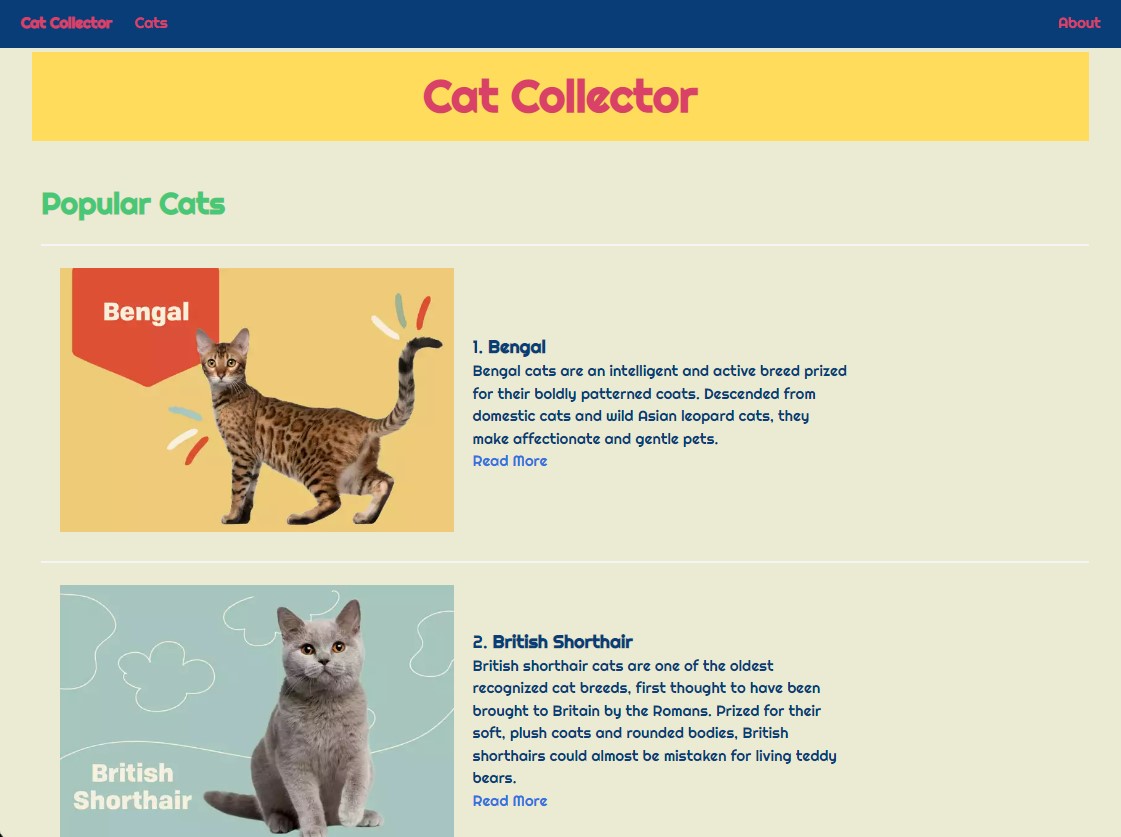 Cat Collector Cats About

Cat Collector

Popular Cats

Bengal

1. Bengal
Bengal cats are an intelligent and active breed prized for their boldly patterned coats. Descended from domestic cats and wild Asian leopard cats, they make affectionate and gentle pets.
Read More

British Shorthair

2. British Shorthair
British shorthair cats are one of the oldest recognized cat breeds, first thought to have been brought to Britain by the Romans. Prized for their soft, plush coats and rounded bodies, British shorthairs could almost be mistaken for living teddy bears.
Read More